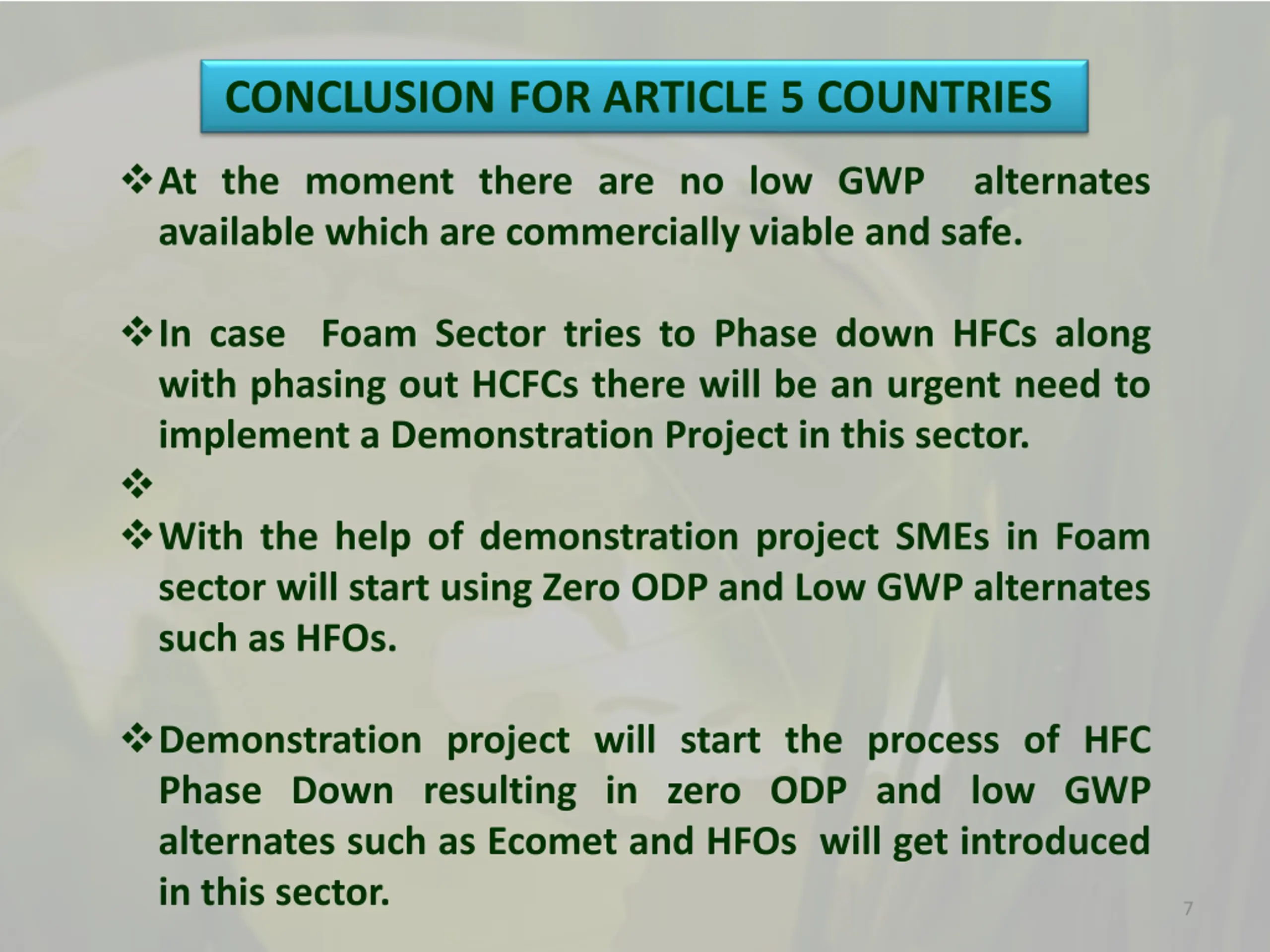 CONCLUSION FOR ARTICLE 5 COUNTRIES

❖ At the moment there are no low GWP alternates available which are commercially viable and safe.

❖ In case Foam Sector tries to Phase down HFCs along with phasing out HCFCs there will be an urgent need to implement a Demonstration Project in this sector.

❖

❖ With the help of demonstration project SMEs in Foam sector will start using Zero ODP and Low GWP alternates such as HFOs.

❖ Demonstration project will start the process of HFC Phase Down resulting in zero ODP and low GWP alternates such as Ecomet and HFOs will get introduced in this sector.

7